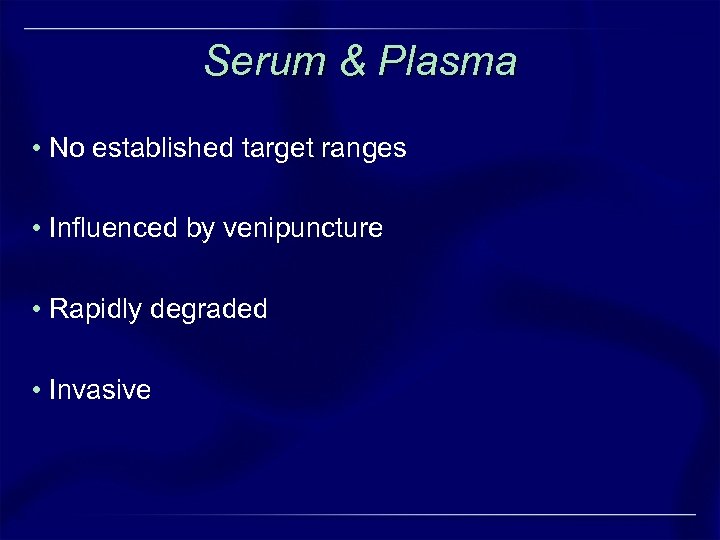 Serum & Plasma

• No established target ranges

• Influenced by venipuncture

• Rapidly degraded

• Invasive